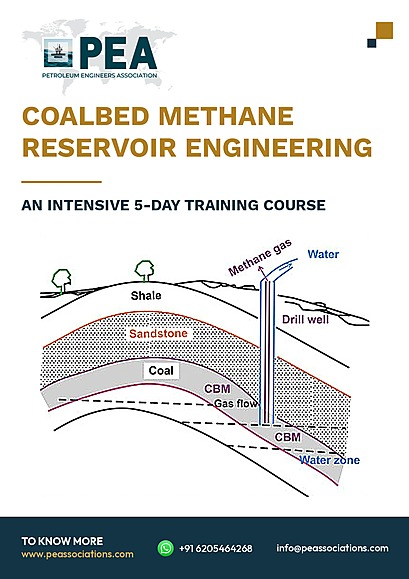 PEA
PETROLEUM ENGINEERS ASSOCIATION

COALBED METHANE RESERVOIR ENGINEERING

AN INTENSIVE 5-DAY TRAINING COURSE

Methane gas
Water
Shale
Drill well
Sandstone
Coal
CBM
Gas flow
CBM
Water zone

TO KNOW MORE
www.peassociations.com
+91 6205464268
info@peassociations.com